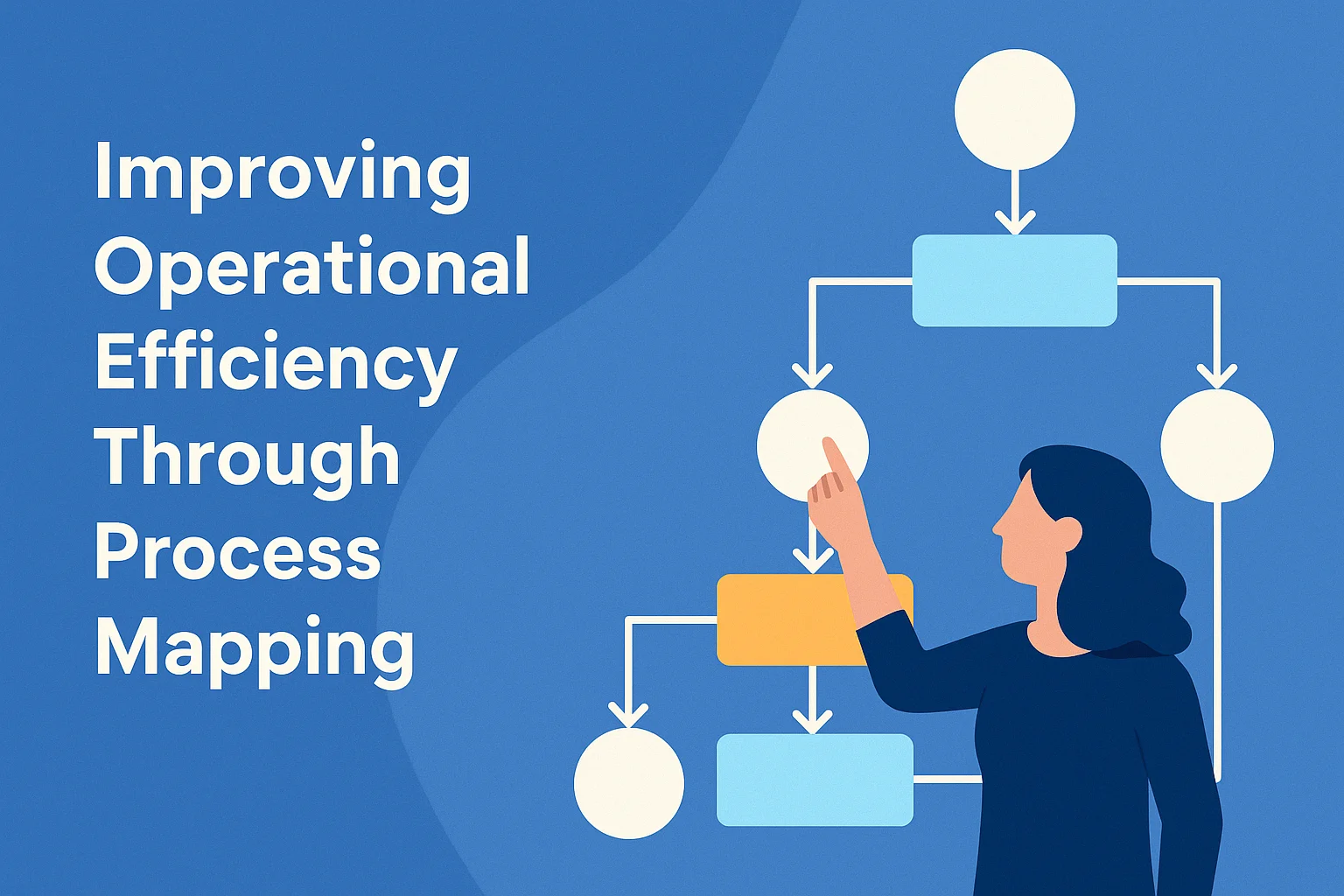 Improving Operational Efficiency Through Process Mapping